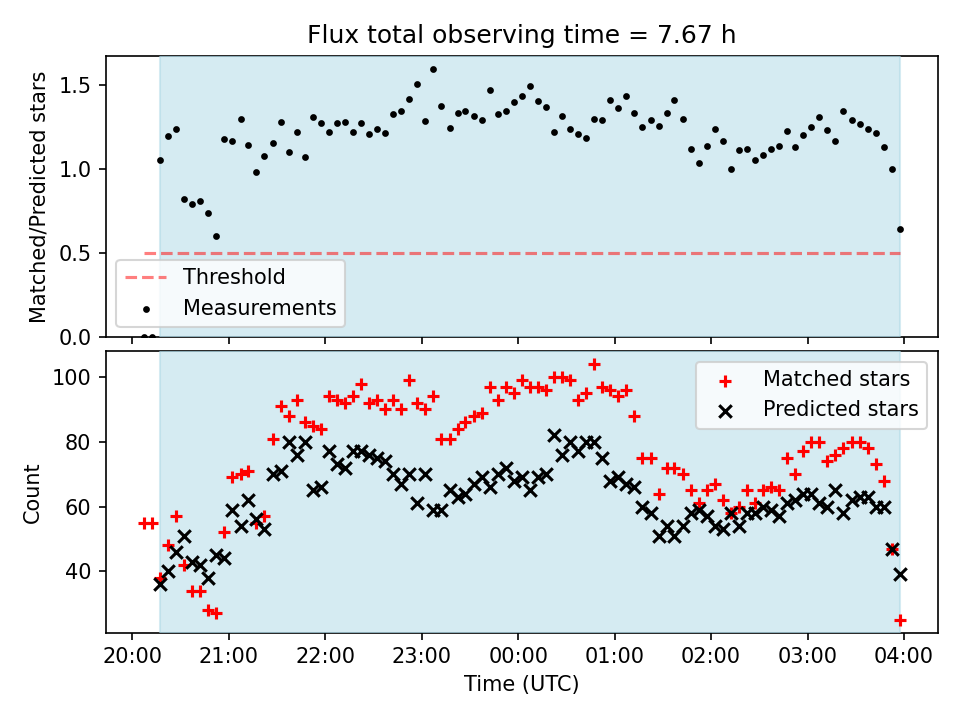 Flux total observing time = 7.67 h

Matched/Predicted stars

1.5
1.0
0.5
0.0

Threshold
Measurements

Count

100
80
60
40

Matched stars
Predicted stars

20:00
21:00
22:00
23:00
00:00
01:00
02:00
03:00
04:00

Time (UTC)